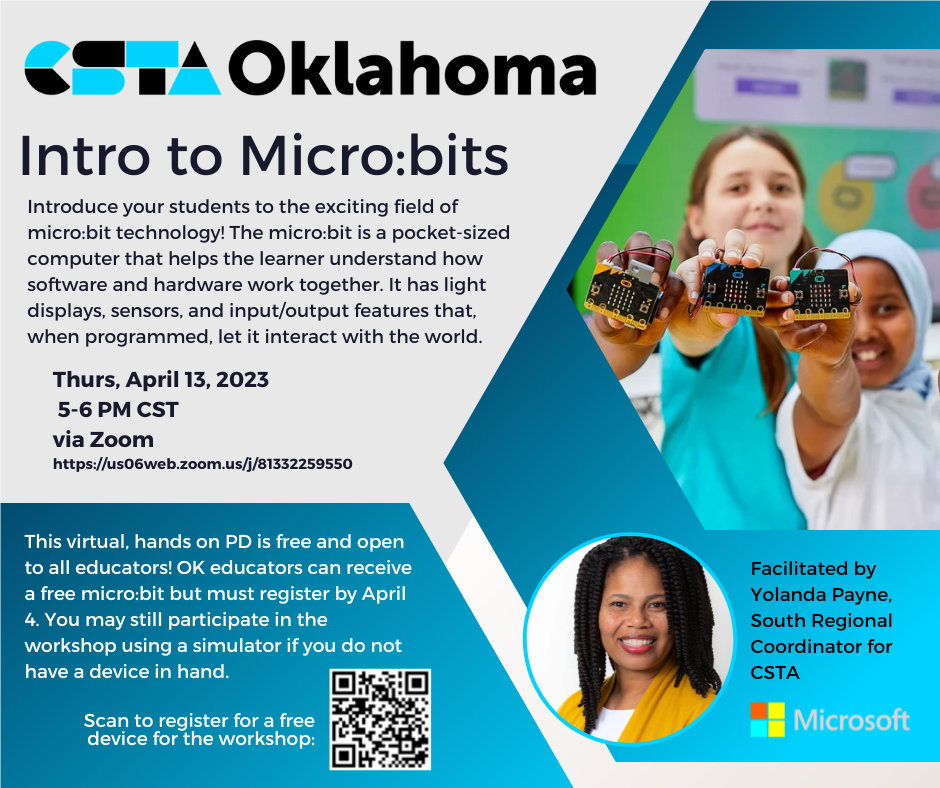 CSTA Oklahoma

Intro to Micro:bits

Introduce your students to the exciting field of micro:bit technology! The micro:bit is a pocket-sized computer that helps the learner understand how software and hardware work together. It has light displays, sensors, and input/output features that, when programmed, let it interact with the world.

Thurs, April 13, 2023
5-6 PM CST
via Zoom
https://us06web.zoom.us/j/81332259550

This virtual, hands on PD is free and open to all educators! OK educators can receive a free micro:bit but must register by April 4. You may still participate in the workshop using a simulator if you do not have a device in hand.

Scan to register for a free device for the workshop:

Facilitated by Yolanda Payne, South Regional Coordinator for CSTA

Microsoft